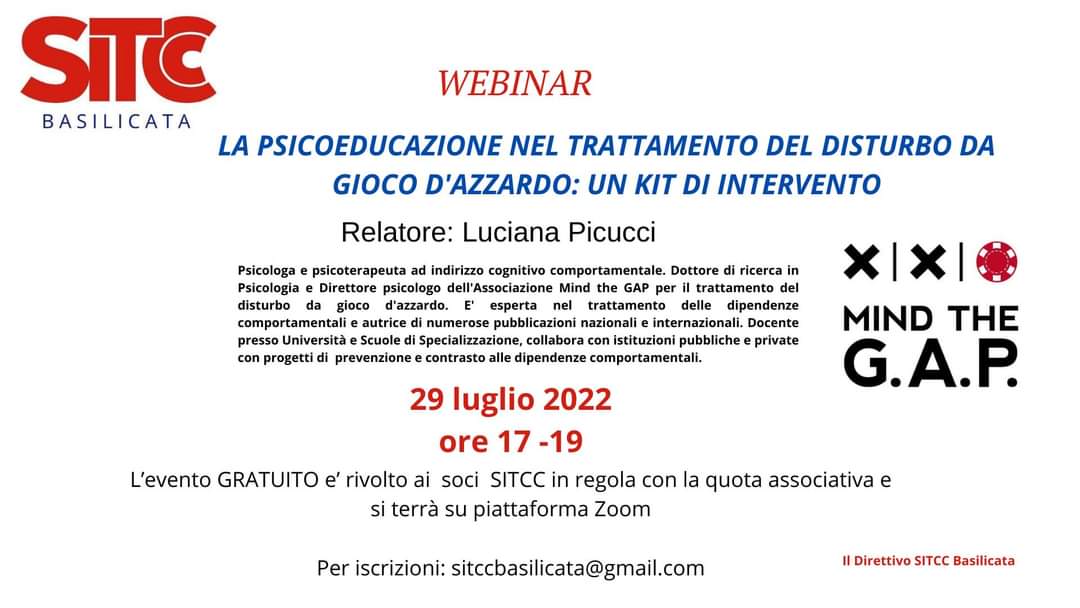 SITCC
BASILICATA

WEBINAR

LA PSICOEDUCAZIONE NEL TRATTAMENTO DEL DISTURBO DA GIOCO D'AZZARDO: UN KIT DI INTERVENTO

Relatore: Luciana Picucci

Psicologa e psicoterapeuta ad indirizzo cognitivo comportamentale. Dottore di ricerca in Psicologia e Direttore psicologo dell'Associazione Mind the GAP per il trattamento del disturbo da gioco d'azzardo. E' esperta nel trattamento delle dipendenze comportamentali e autrice di numerose pubblicazioni nazionali e internazionali. Docente presso Università e Scuole di Specializzazione, collabora con istituzioni pubbliche e private con progetti di prevenzione e contrasto alle dipendenze comportamentali.

MIND THE G.A.P.

29 luglio 2022
ore 17 -19

L'evento GRATUITO e' rivolto ai soci SITCC in regola con la quota associativa e si terrà su piattaforma Zoom

Per iscrizioni: sitccbasilicata@gmail.com

Il Direttivo SITCC Basilicata